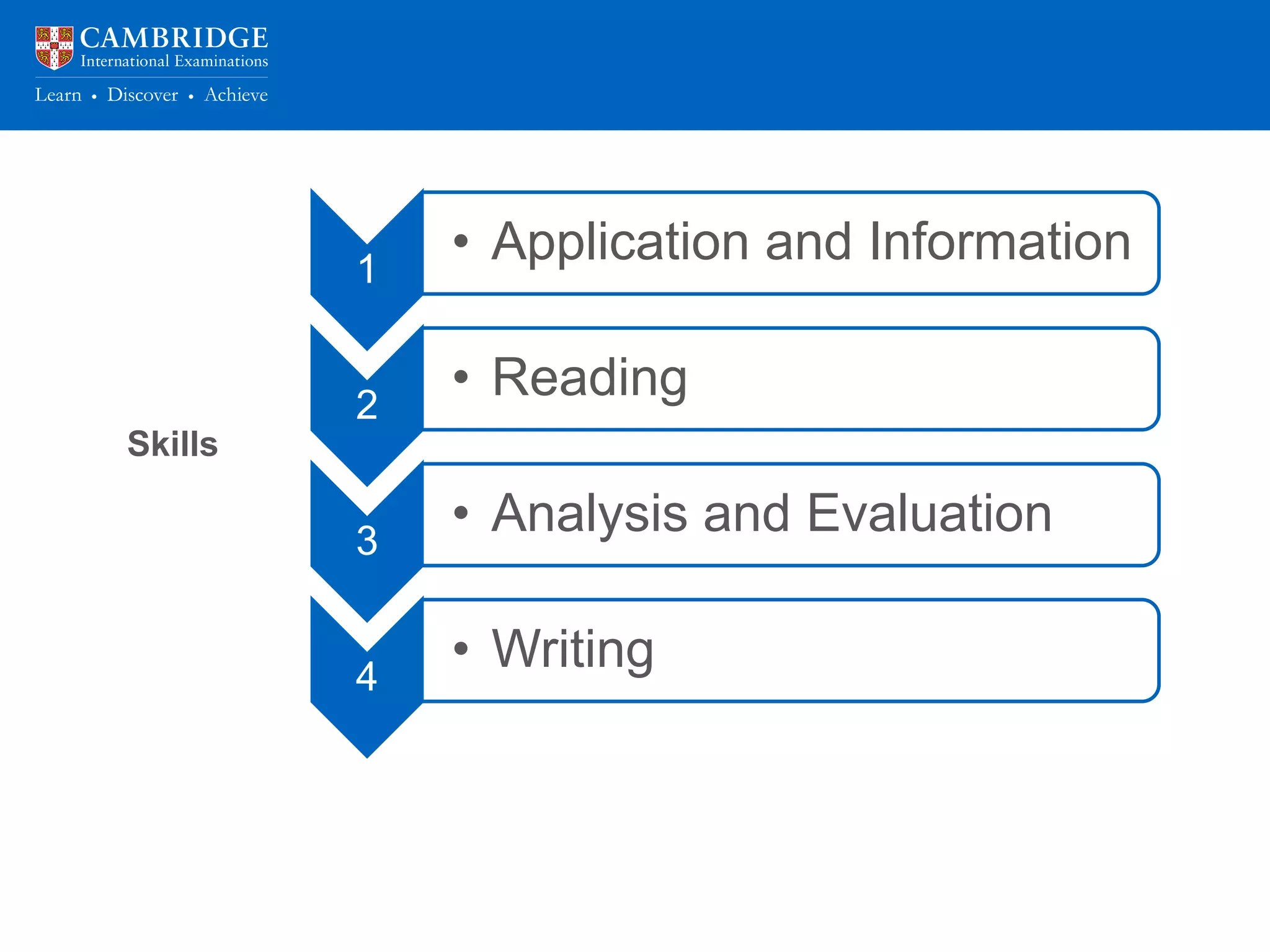 CAMBRIDGE
International Examinations
Learn • Discover • Achieve

Skills

1
• Application and Information

2
• Reading

3
• Analysis and Evaluation

4
• Writing